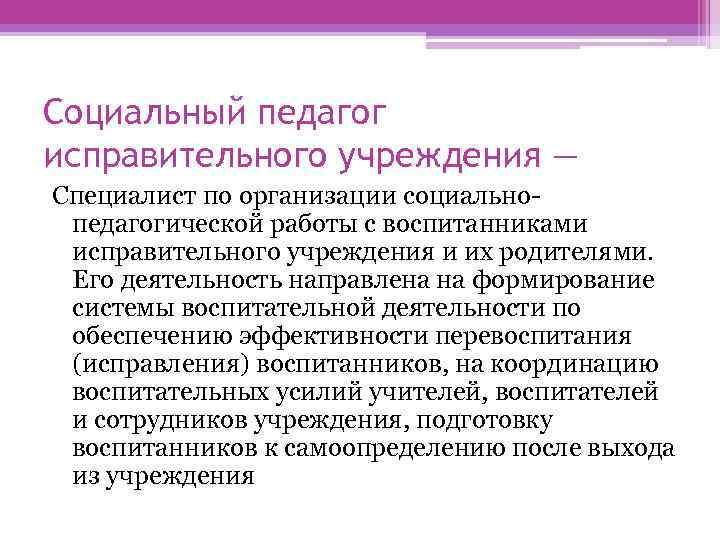 Социальный педагог исправительного учреждения —

Специалист по организации социально-педагогической работы с воспитанниками исправительного учреждения и их родителями. Его деятельность направлена на формирование системы воспитательной деятельности по обеспечению эффективности перевоспитания (исправления) воспитанников, на координацию воспитательных усилий учителей, воспитателей и сотрудников учреждения, подготовку воспитанников к самоопределению после выхода из учреждения